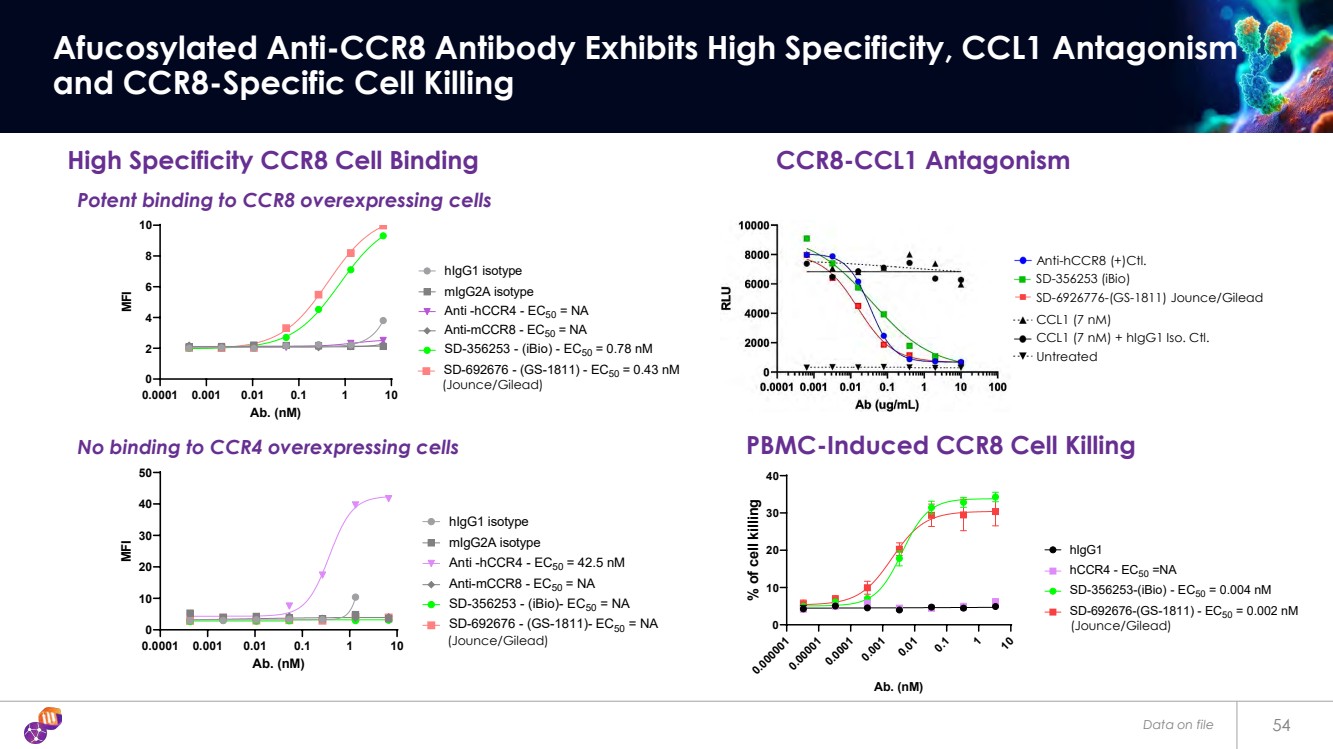 Afucosylated Anti-CCR8 Antibody Exhibits High Specificity, CCL1 Antagonism and CCR8-Specific Cell Killing

High Specificity CCR8 Cell Binding

Potent binding to CCR8 overexpressing cells

MFI
10
8
6
4
2
0
0.0001 0.001 0.01 0.1 1 10
Ab. (nM)

hIgG1 isotype
mIgG2A isotype
Anti -hCCR4 - $EC_{50}$ = NA
Anti-mCCR8 - $EC_{50}$ = NA
SD-356253 - (iBio) - $EC_{50}$ = 0.78 nM
SD-692676 - (GS-1811) - $EC_{50}$ = 0.43 nM (Jounce/Gilead)

No binding to CCR4 overexpressing cells

MFI
50
40
30
20
10
0
0.0001 0.001 0.01 0.1 1 10
Ab. (nM)

hIgG1 isotype
mIgG2A isotype
Anti -hCCR4 - $EC_{50}$ = 42.5 nM
Anti-mCCR8 - $EC_{50}$ = NA
SD-356253 - (iBio)- $EC_{50}$ = NA
SD-692676 - (GS-1811)- $EC_{50}$ = NA (Jounce/Gilead)

CCR8-CCL1 Antagonism

RLU
10000
8000
6000
4000
2000
0
0.0001 0.001 0.01 0.1 1 10 100
Ab (ug/mL)

Anti-hCCR8 (+)Ctl.
SD-356253 (iBio)
SD-6926776-(GS-1811) Jounce/Gilead
CCL1 (7 nM)
CCL1 (7 nM) + hIgG1 Iso. Ctl.
Untreated

PBMC-Induced CCR8 Cell Killing

% of cell killing
40
30
20
10
0
0.000001 0.00001 0.0001 0.001 0.01 0.1 1 10
Ab. (nM)

hIgG1
hCCR4 - $EC_{50}$ =NA
SD-356253-(iBio) - $EC_{50}$ = 0.004 nM
SD-692676-(GS-1811) - $EC_{50}$ = 0.002 nM (Jounce/Gilead)

Data on file
54